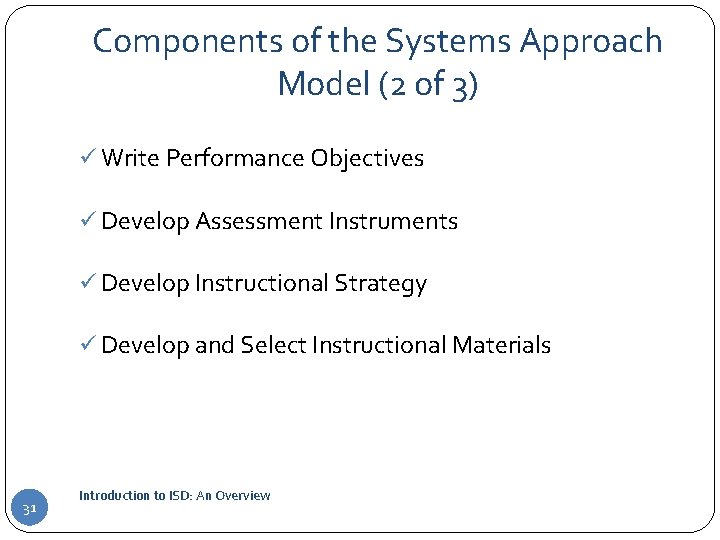 Components of the Systems Approach Model (2 of 3)

✓ Write Performance Objectives

✓ Develop Assessment Instruments

✓ Develop Instructional Strategy

✓ Develop and Select Instructional Materials

Introduction to ISD: An Overview

31